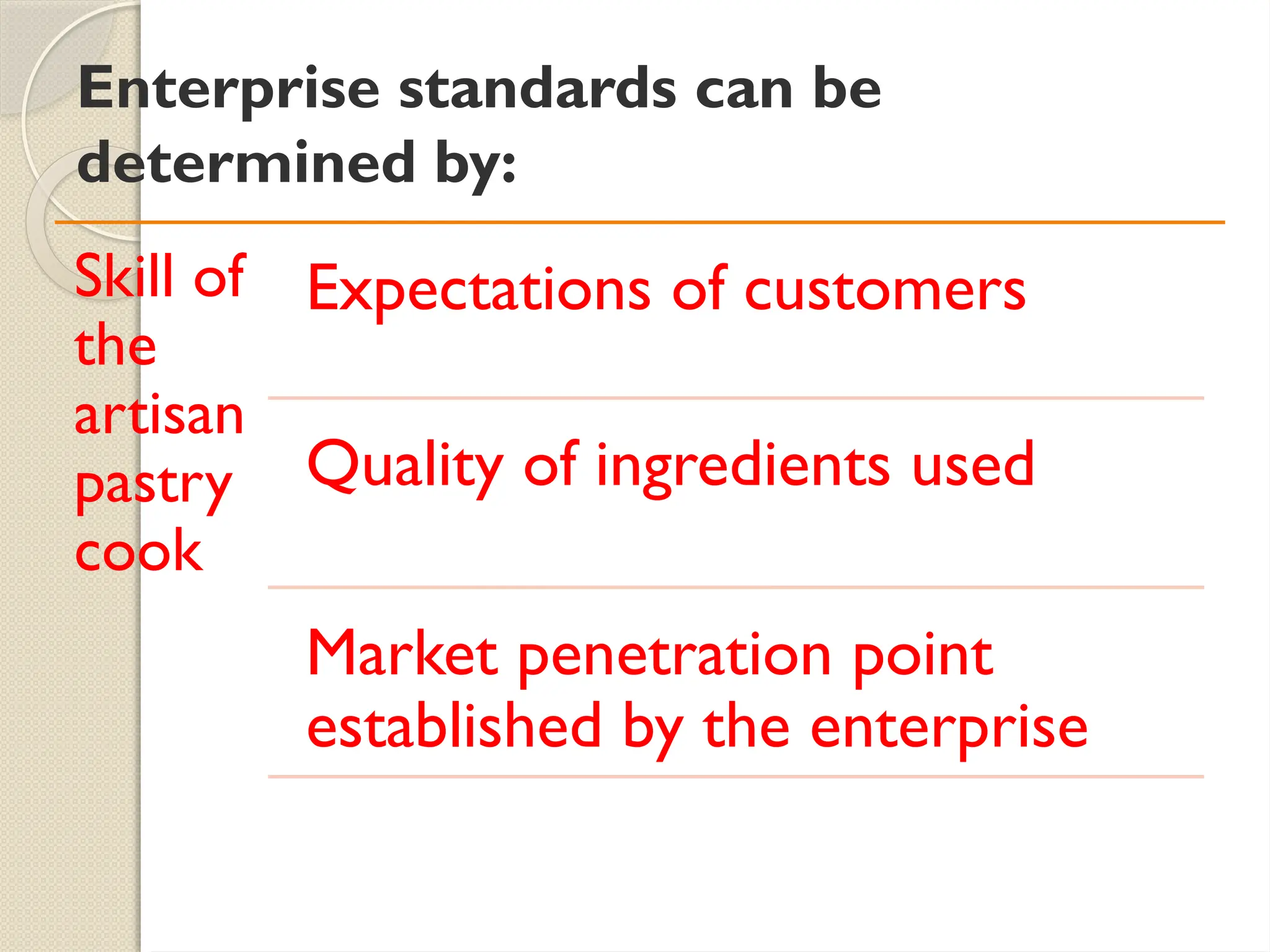 Enterprise standards can be determined by:

Skill of the artisan pastry cook

Expectations of customers

Quality of ingredients used

Market penetration point established by the enterprise